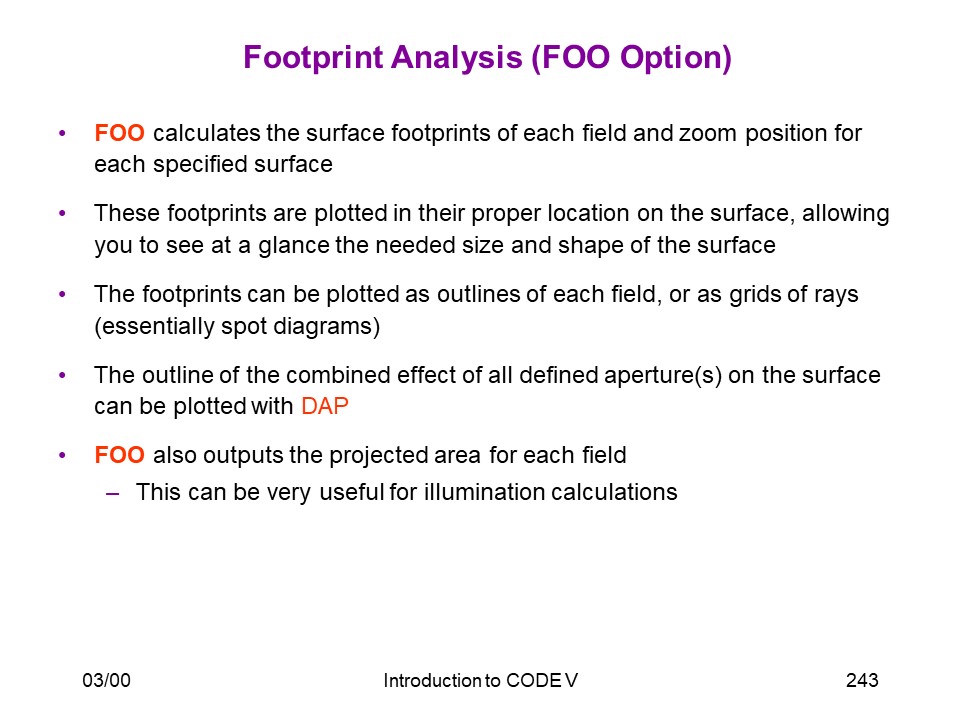 Footprint Analysis (FOO Option)

• FOO calculates the surface footprints of each field and zoom position for each specified surface

• These footprints are plotted in their proper location on the surface, allowing you to see at a glance the needed size and shape of the surface

• The footprints can be plotted as outlines of each field, or as grids of rays (essentially spot diagrams)

• The outline of the combined effect of all defined aperture(s) on the surface can be plotted with DAP

• FOO also outputs the projected area for each field
– This can be very useful for illumination calculations

03/00

Introduction to CODE V

243